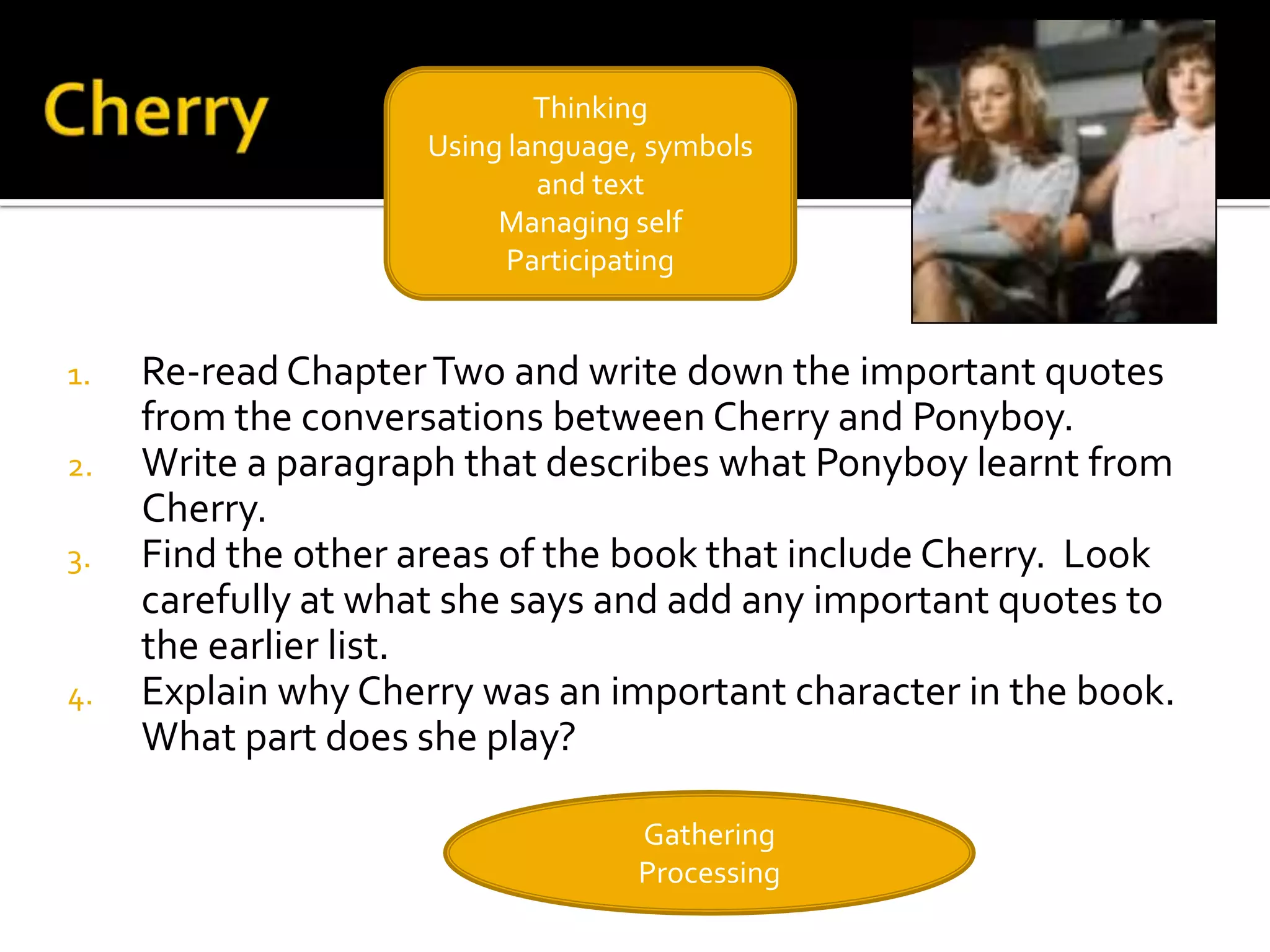 Cherry

Thinking
Using language, symbols and text
Managing self
Participating

1. Re-read Chapter Two and write down the important quotes from the conversations between Cherry and Ponyboy.
2. Write a paragraph that describes what Ponyboy learnt from Cherry.
3. Find the other areas of the book that include Cherry. Look carefully at what she says and add any important quotes to the earlier list.
4. Explain why Cherry was an important character in the book. What part does she play?

Gathering
Processing